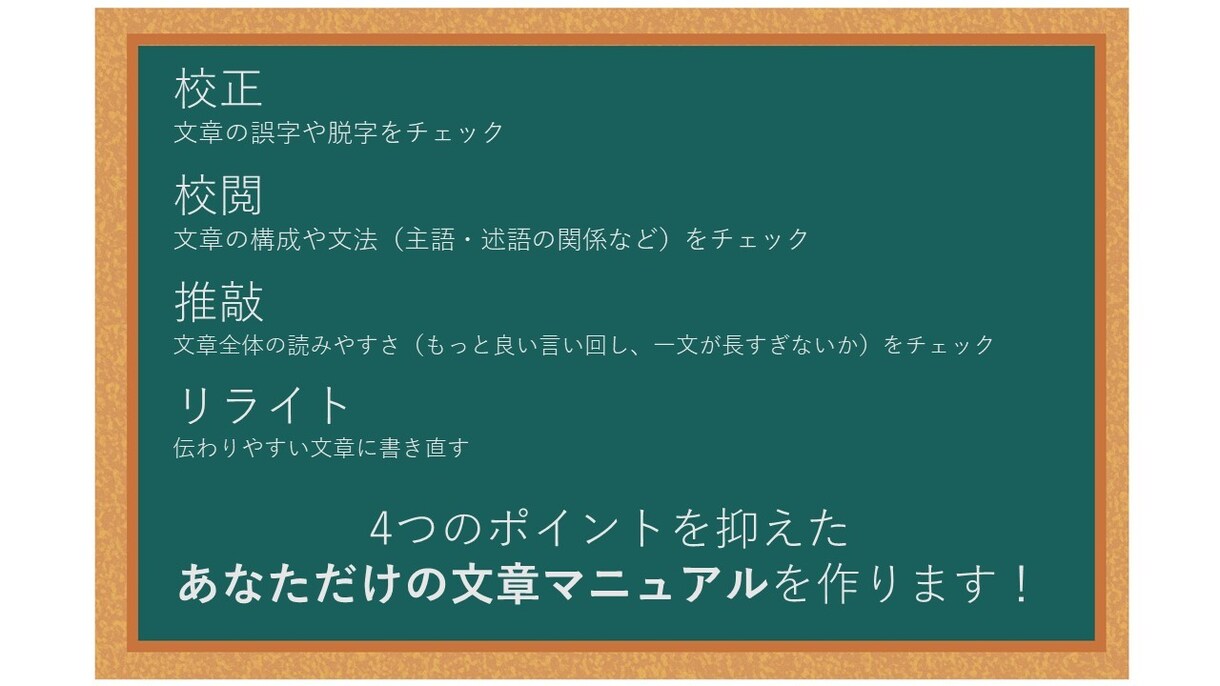 校正
文章の誤字や脱字をチェック

校閲
文章の構成や文法（主語・述語の関係など）をチェック

推敲
文章全体の読みやすさ（もっと良い言い回し、一文が長すぎないか）をチェック

リライト
伝わりやすい文章に書き直す

4つのポイントを抑えた
あなただけの文章マニュアルを作ります！